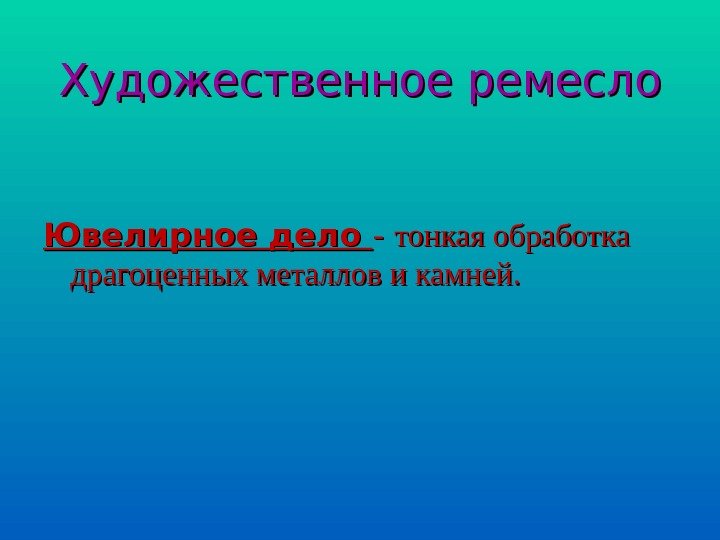 Художественное ремесло

Ювелирное дело - тонкая обработка драгоценных металлов и камней.